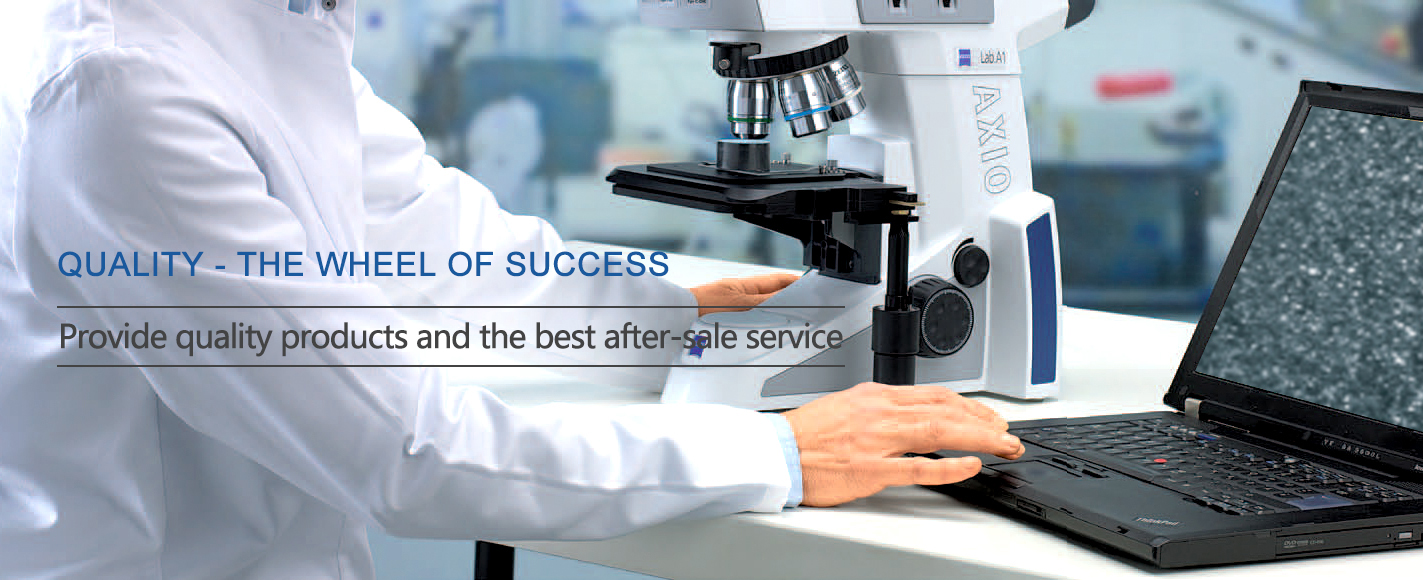 Lab.A1

AXIO

QUALITY - THE WHEEL OF SUCCESS

Provide quality products and the best after-sale service

ThinkPad